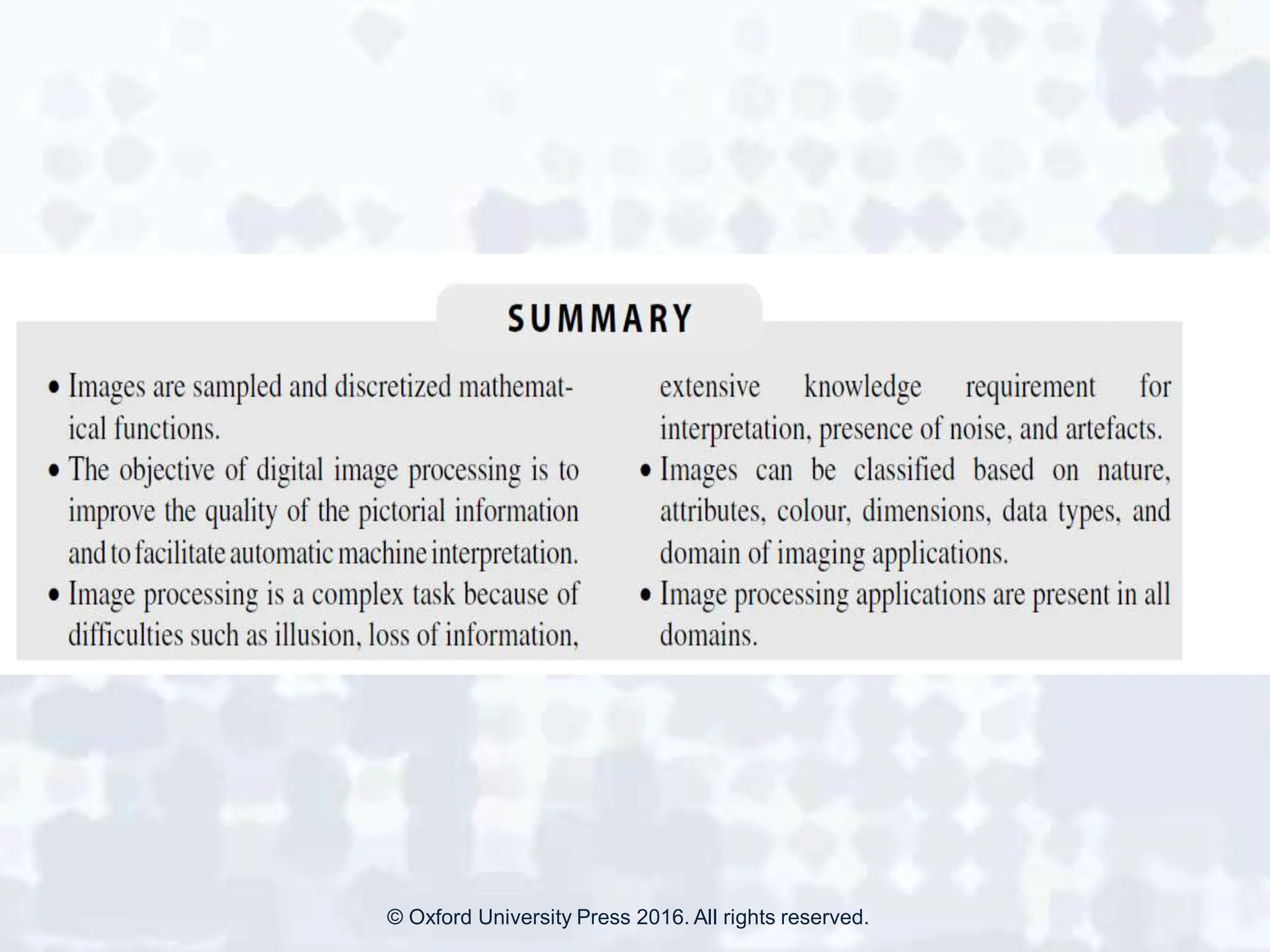 SUMMARY

• Images are sampled and discretized mathematical functions.
• The objective of digital image processing is to improve the quality of the pictorial information and to facilitate automatic machine interpretation.
• Image processing is a complex task because of difficulties such as illusion, loss of information, extensive knowledge requirement for interpretation, presence of noise, and artefacts.
• Images can be classified based on nature, attributes, colour, dimensions, data types, and domain of imaging applications.
• Image processing applications are present in all domains.

© Oxford University Press 2016. All rights reserved.